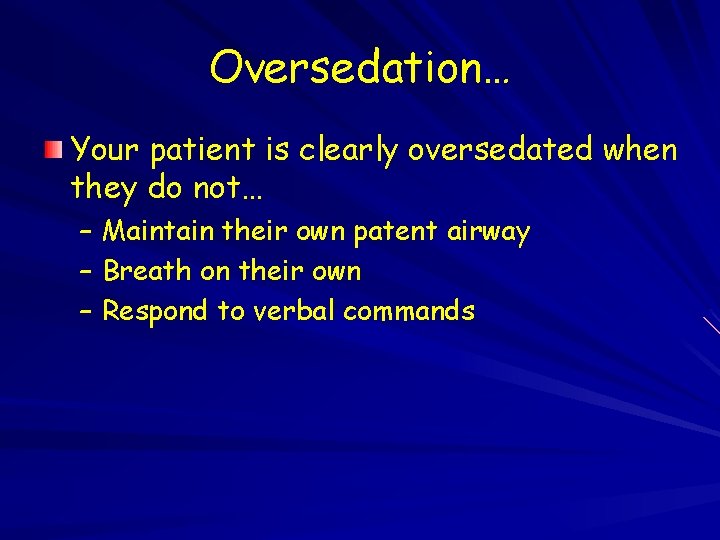 Oversedation…

Your patient is clearly oversedated when they do not…

– Maintain their own patent airway
– Breath on their own
– Respond to verbal commands